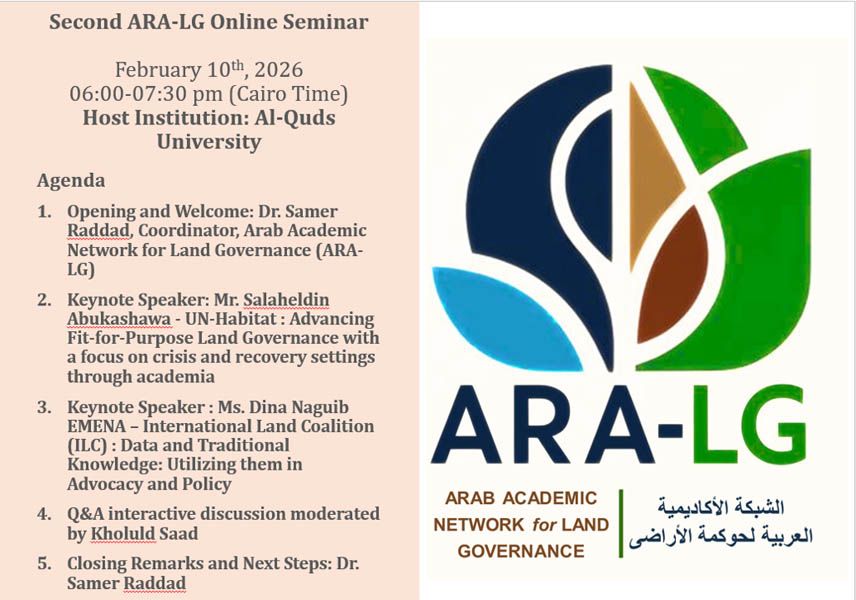 Second ARA-LG Online Seminar

February 10th, 2026
06:00-07:30 pm (Cairo Time)
Host Institution: Al-Quds University

Agenda

1. Opening and Welcome: Dr. Samer Raddad, Coordinator, Arab Academic Network for Land Governance (ARA-LG)

2. Keynote Speaker: Mr. Salaheldin Abukashawa - UN-Habitat : Advancing Fit-for-Purpose Land Governance with a focus on crisis and recovery settings through academia

3. Keynote Speaker : Ms. Dina Naguib EMENA – International Land Coalition (ILC) : Data and Traditional Knowledge: Utilizing them in Advocacy and Policy

4. Q&A interactive discussion moderated by Kholuld Saad

5. Closing Remarks and Next Steps: Dr. Samer Raddad

ARA-LG

ARAB ACADEMIC NETWORK for LAND GOVERNANCE

الشبكة الأكاديمية العربية لحوكمة الأراضى